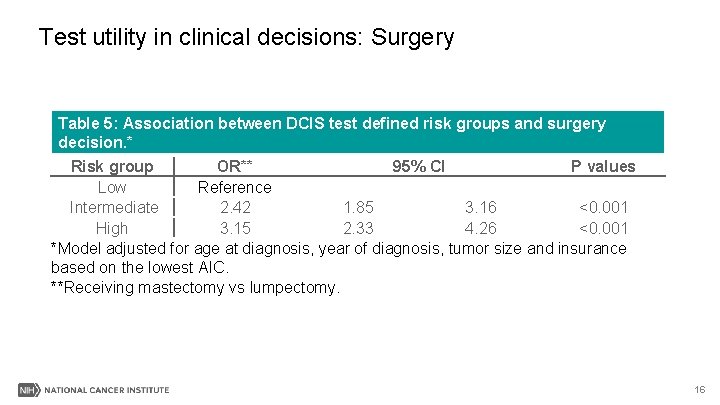 Test utility in clinical decisions: Surgery

Table 5: Association between DCIS test defined risk groups and surgery decision.*

| Risk group | OR** | 95% CI | | P values |
|---|---|---|---|---|
| Low | Reference | | | |
| Intermediate | 2.42 | 1.85 | 3.16 | <0.001 |
| High | 3.15 | 2.33 | 4.26 | <0.001 |

*Model adjusted for age at diagnosis, year of diagnosis, tumor size and insurance based on the lowest AIC.
**Receiving mastectomy vs lumpectomy.

NIH NATIONAL CANCER INSTITUTE

16